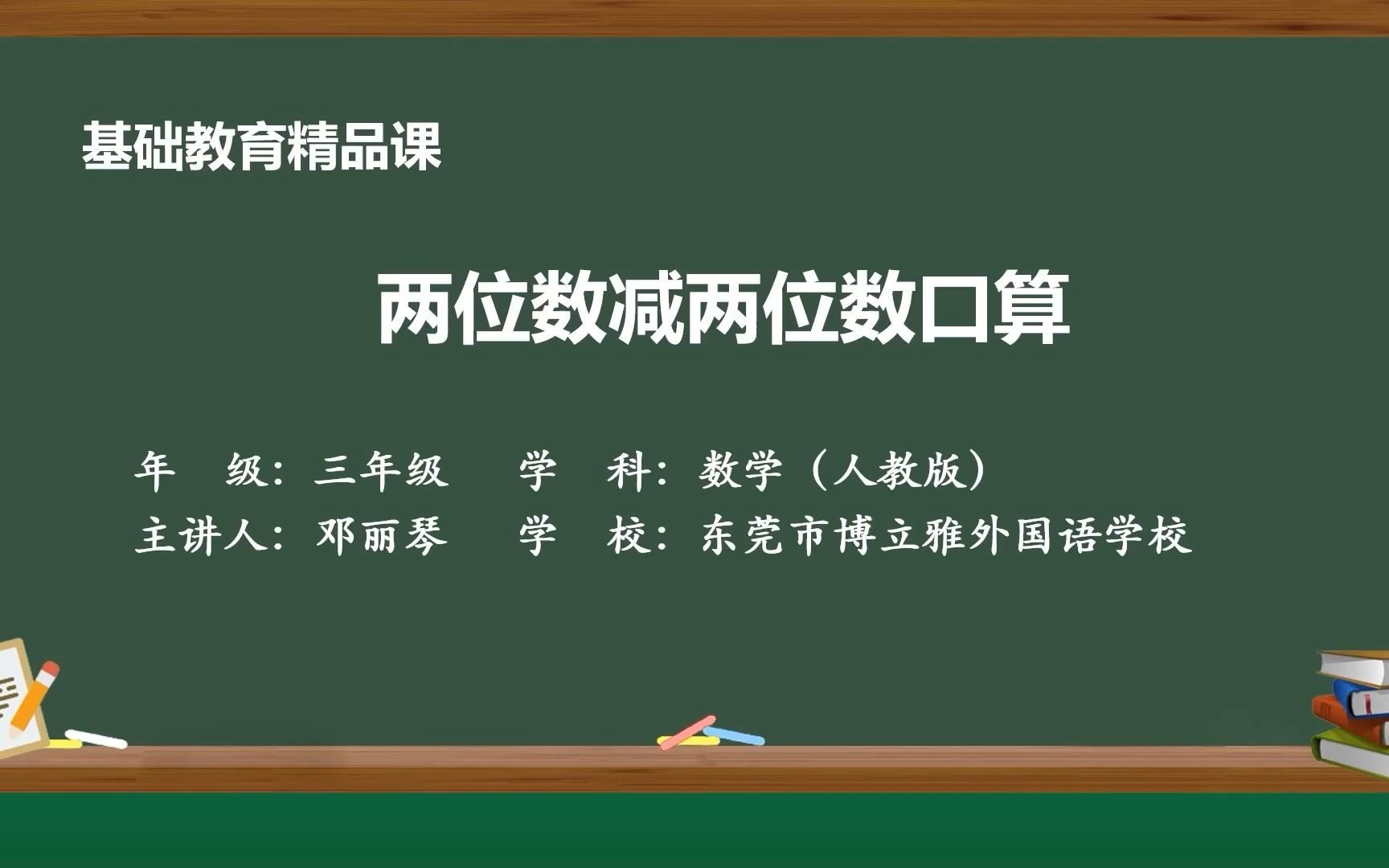 基础教育精品课

两位数减两位数口算

年 级：三年级 学 科：数学（人教版）
主讲人：邓丽琴 学 校：东莞市博立雅外国语学校